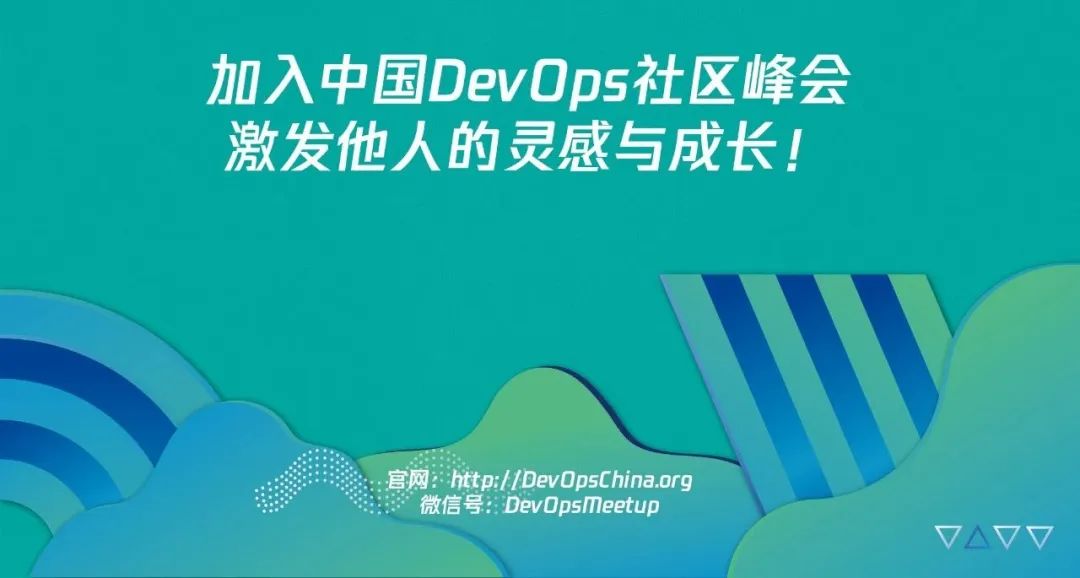 加入中国DevOps社区峰会
激发他人的灵感与成长！

官网：http://DevOpsChina.org
微信号：DevOpsMeetup